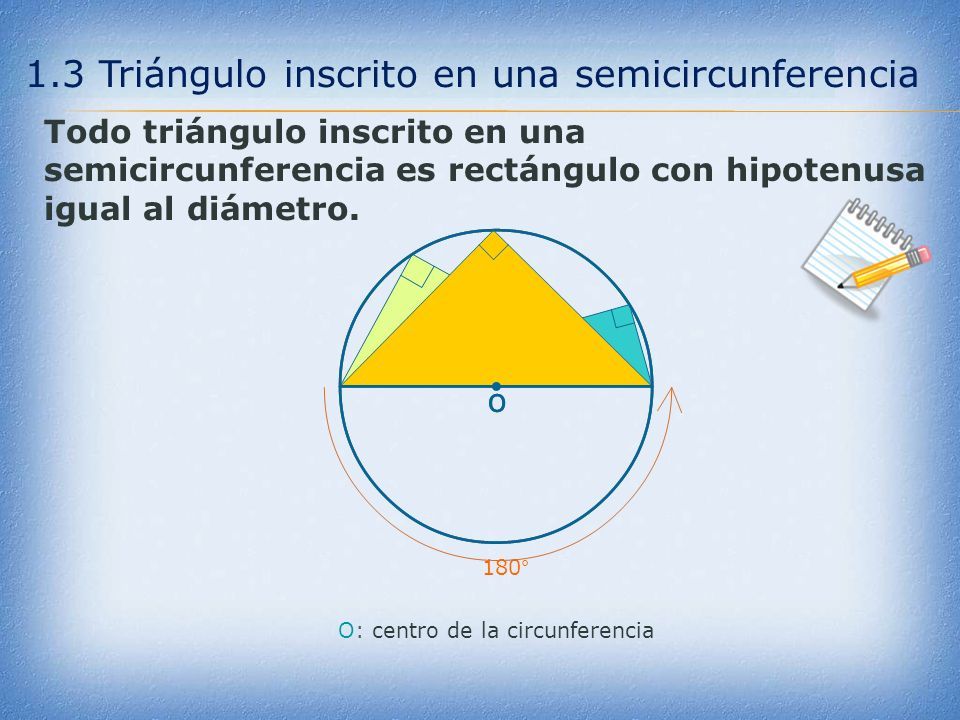 1.3 Triángulo inscrito en una semicircunferencia

Todo triángulo inscrito en una semicircunferencia es rectángulo con hipotenusa igual al diámetro.

O

180°

O: centro de la circunferencia